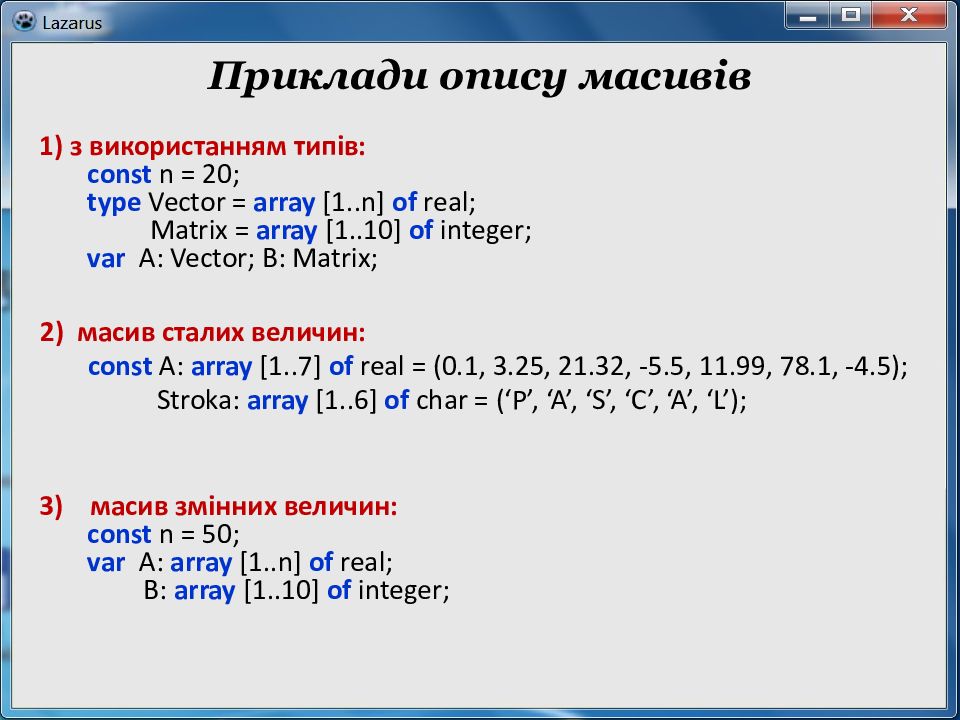 Lazarus

Приклади опису масивів

1) з використанням типів:
const n = 20;
type Vector = array [1..n] of real;
Matrix = array [1..10] of integer;
var A: Vector; B: Matrix;

2) масив сталих величин:
const A: array [1..7] of real = (0.1, 3.25, 21.32, -5.5, 11.99, 78.1, -4.5);
Stroka: array [1..6] of char = (‘P’, ‘A’, ‘S’, ‘C’, ‘A’, ‘L’);

3) масив змінних величин:
const n = 50;
var A: array [1..n] of real;
B: array [1..10] of integer;